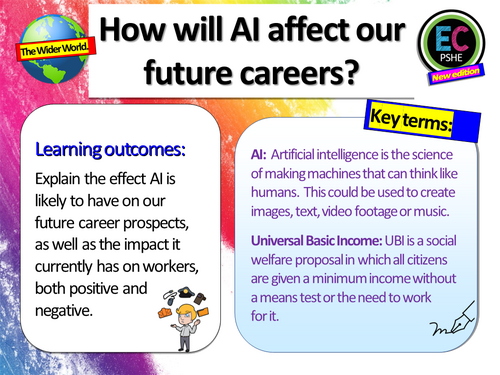 The Wider World.

How will AI affect our future careers?

EC
PSHE
New edition

Learning outcomes:

Explain the effect AI is likely to have on our future career prospects, as well as the impact it currently has on workers, both positive and negative.

Key terms:

AI: Artificial intelligence is the science of making machines that can think like humans. This could be used to create images, text, video footage or music.

Universal Basic Income: UBI is a social welfare proposal in which all citizens are given a minimum income without a means test or the need to work for it.